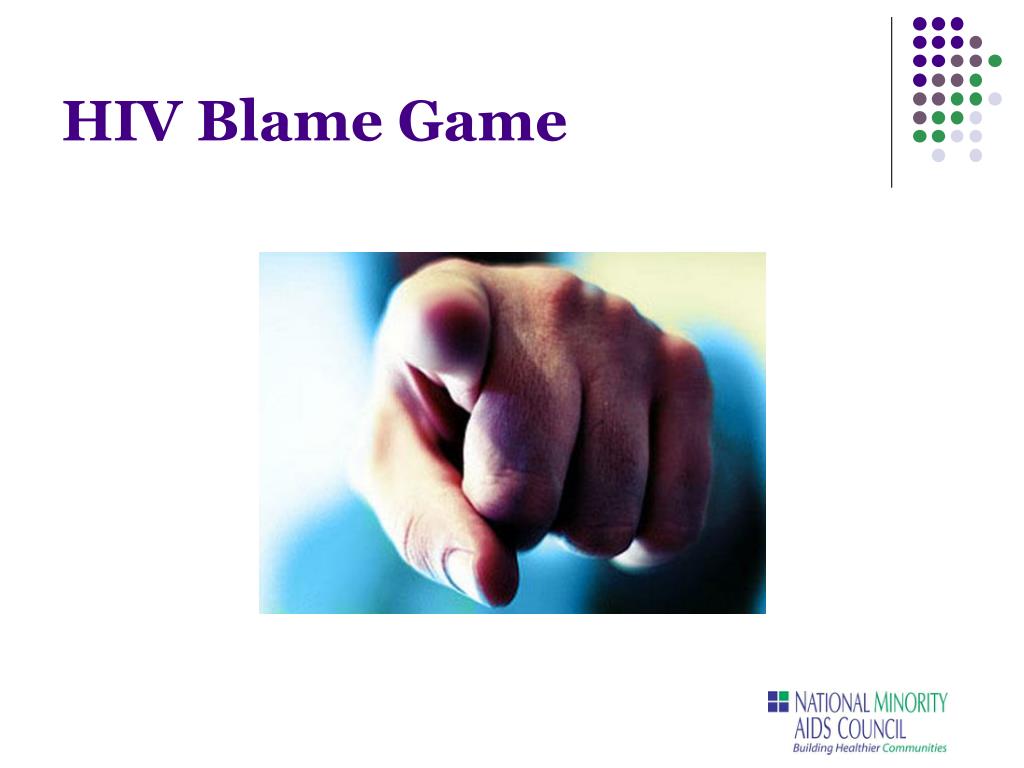 HIV Blame Game

NATIONAL MINORITY AIDS COUNCIL
Building Healthier Communities